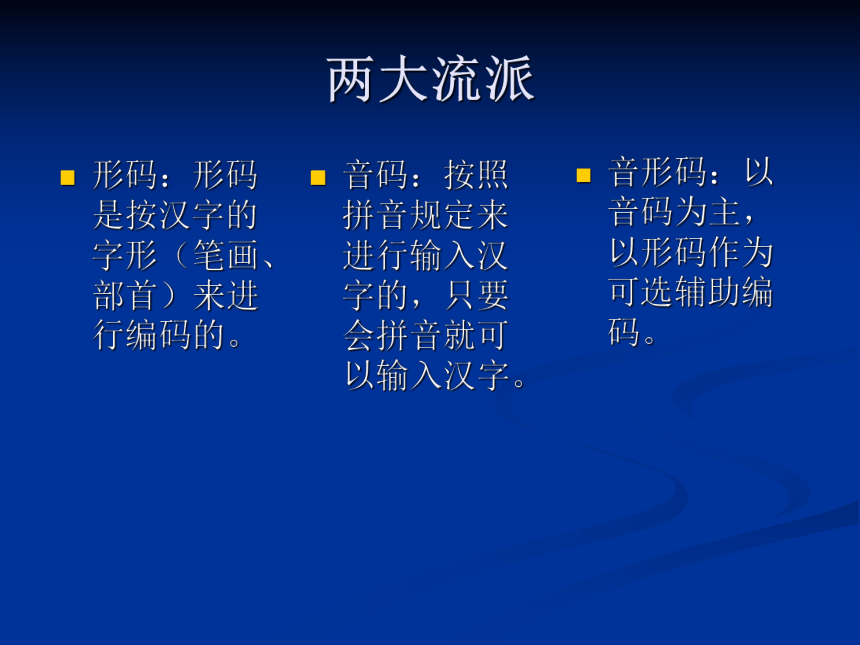 两大流派

形码：形码是按汉字的字形（笔画、部首）来进行编码的。

音码：按照拼音规定来进行输入汉字的，只要会拼音就可以输入汉字。

音形码：以音码为主，以形码作为可选辅助编码。